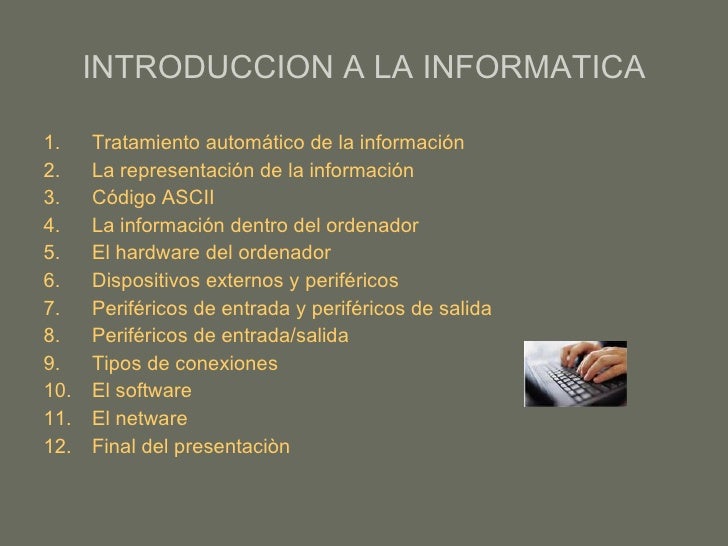 INTRODUCCION A LA INFORMATICA

1. Tratamiento automático de la información
2. La representación de la información
3. Código ASCII
4. La información dentro del ordenador
5. El hardware del ordenador
6. Dispositivos externos y periféricos
7. Periféricos de entrada y periféricos de salida
8. Periféricos de entrada/salida
9. Tipos de conexiones
10. El software
11. El netware
12. Final del presentaciòn